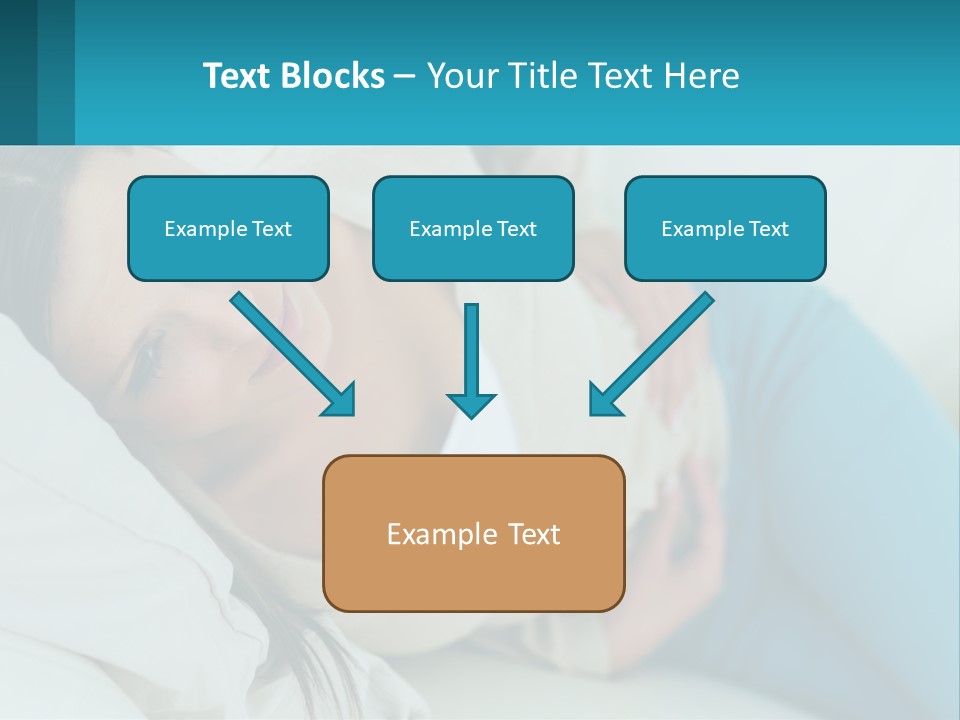 Text Blocks – Your Title Text Here

Example Text

Example Text

Example Text

Example Text